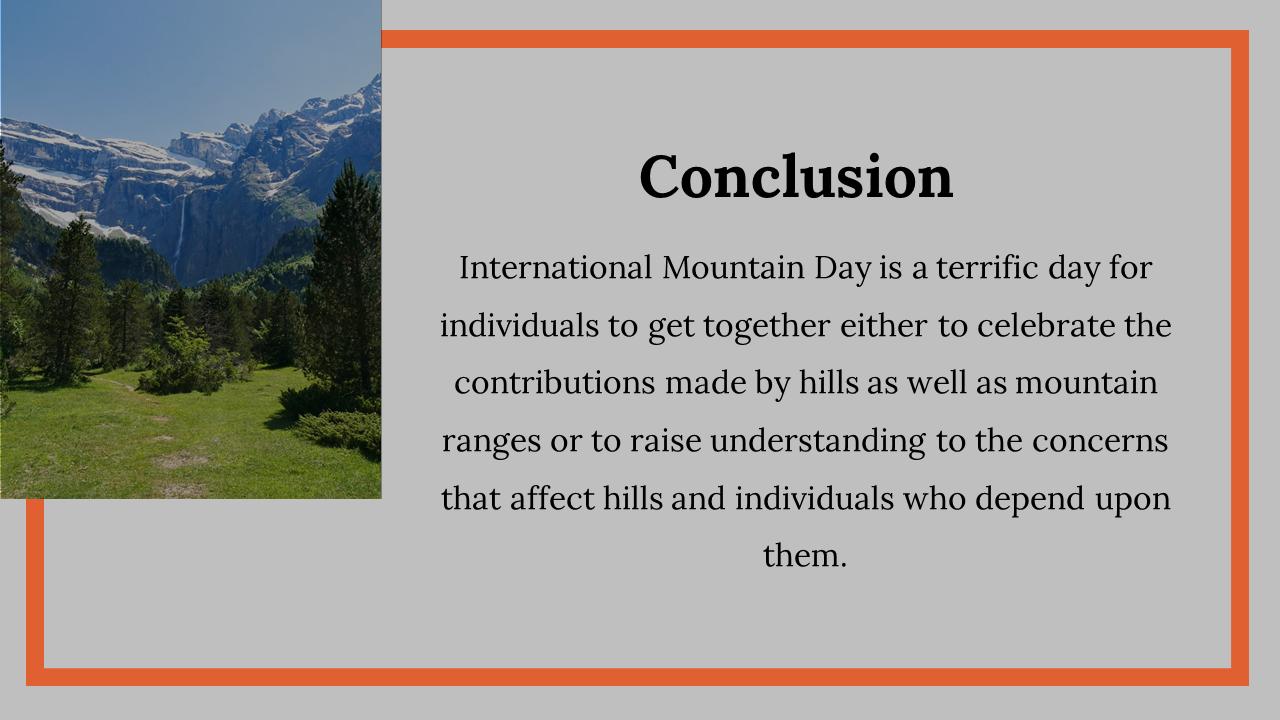 Conclusion

International Mountain Day is a terrific day for individuals to get together either to celebrate the contributions made by hills as well as mountain ranges or to raise understanding to the concerns that affect hills and individuals who depend upon them.